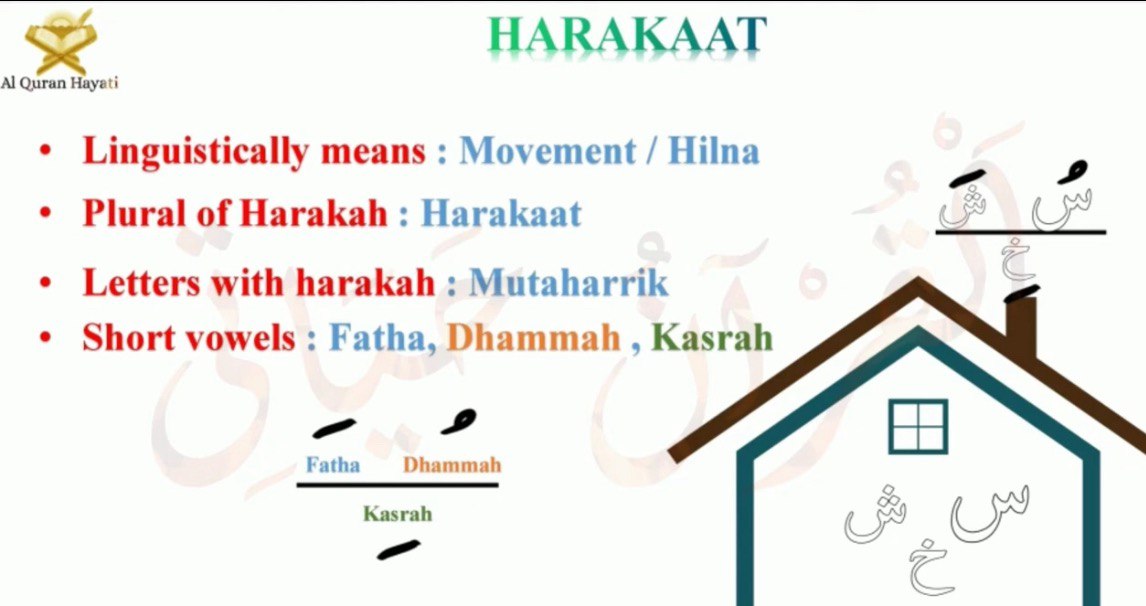 Al Quran Hayati

HARAKAAT

• Linguistically means : Movement / Hilna
• Plural of Harakah : Harakaat
• Letters with harakah : Mutaharrik
• Short vowels : Fatha, Dhammah , Kasrah

شَ سُ
خِ

Fatha Dhammah
Kasrah

ش س
خ